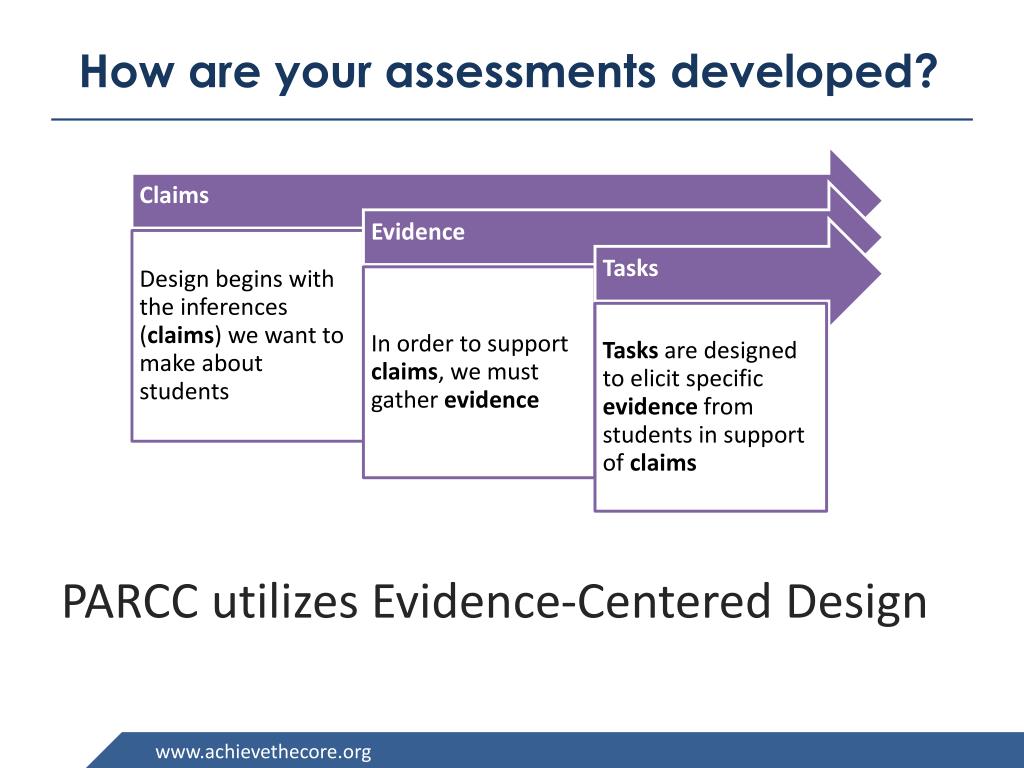 How are your assessments developed?

Claims

Design begins with the inferences (claims) we want to make about students

Evidence

In order to support claims, we must gather evidence

Tasks

Tasks are designed to elicit specific evidence from students in support of claims

PARCC utilizes Evidence-Centered Design

www.achievethecore.org